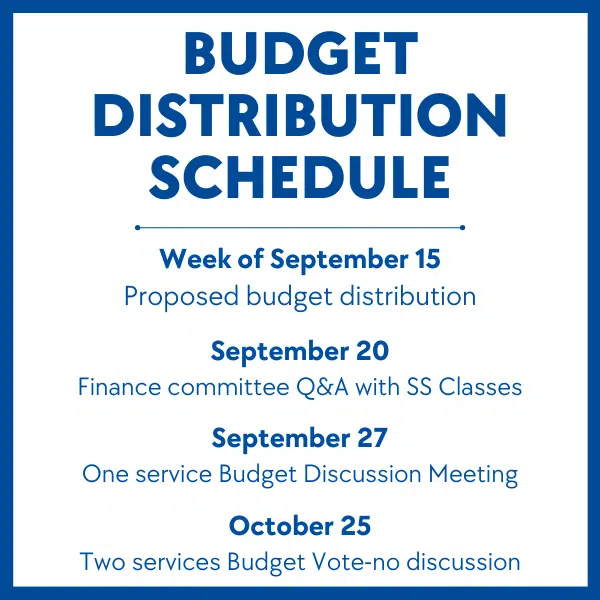 BUDGET DISTRIBUTION SCHEDULE

Week of September 15
Proposed budget distribution

September 20
Finance committee Q&A with SS Classes

September 27
One service Budget Discussion Meeting

October 25
Two services Budget Vote-no discussion